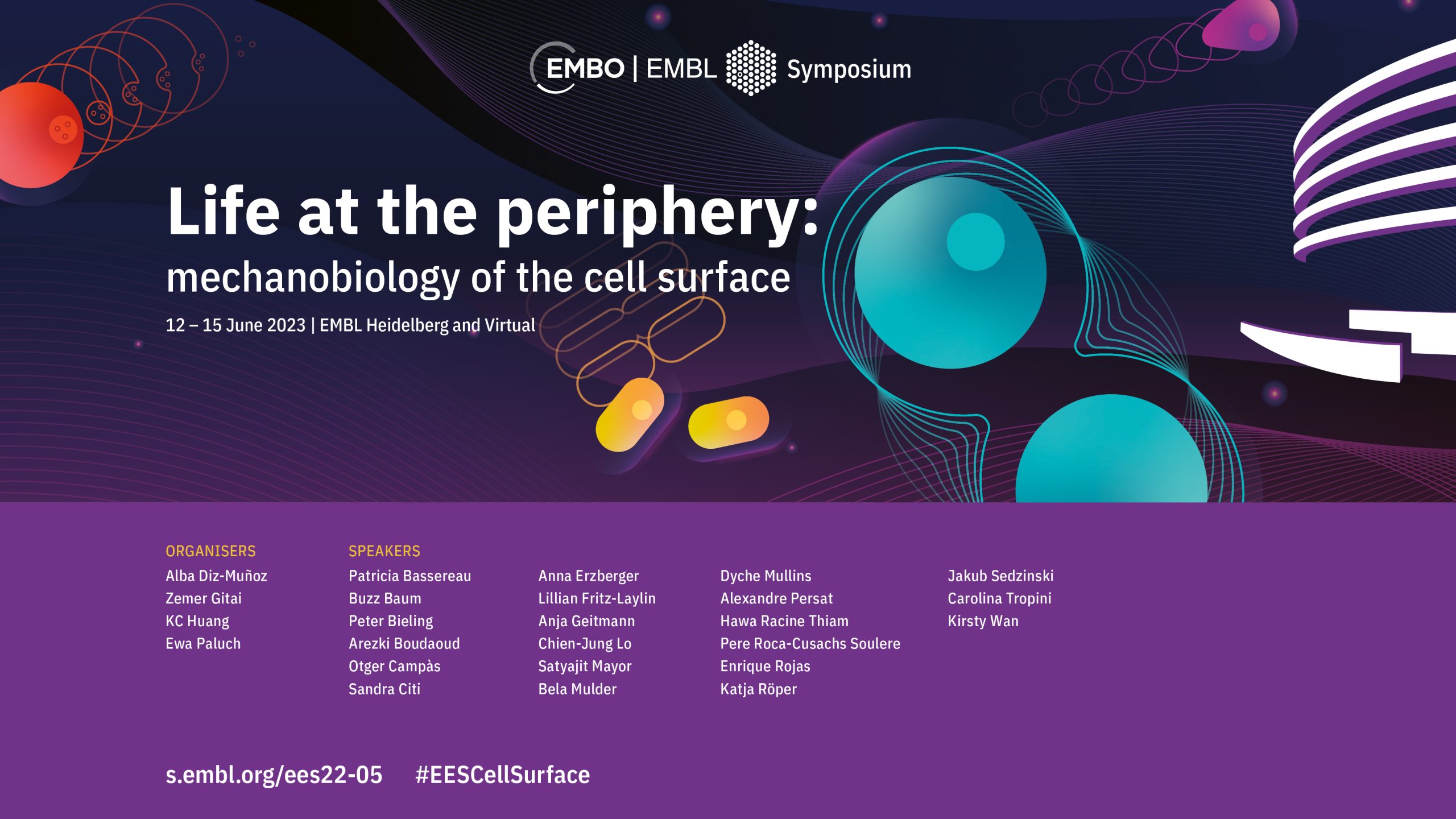 EMBO | EMBL Symposium

Life at the periphery:
mechanobiology of the cell surface

12 – 15 June 2023 | EMBL Heidelberg and Virtual

ORGANISERS
Alba Diz-Muñoz
Zemer Gitai
KC Huang
Ewa Paluch

SPEAKERS
Patricia Bassereau
Buzz Baum
Peter Bieling
Arezki Boudaoud
Otger Campàs
Sandra Citi

Anna Erzberger
Lillian Fritz-Laylin
Anja Geitmann
Chien-Jung Lo
Satyajit Mayor
Bela Mulder

Dyche Mullins
Alexandre Persat
Hawa Racine Thiam
Pere Roca-Cusachs Soulere
Enrique Rojas
Katja Röper

Jakub Sedzinski
Carolina Tropini
Kirsty Wan

s.embl.org/ees22-05 #EESCellSurface